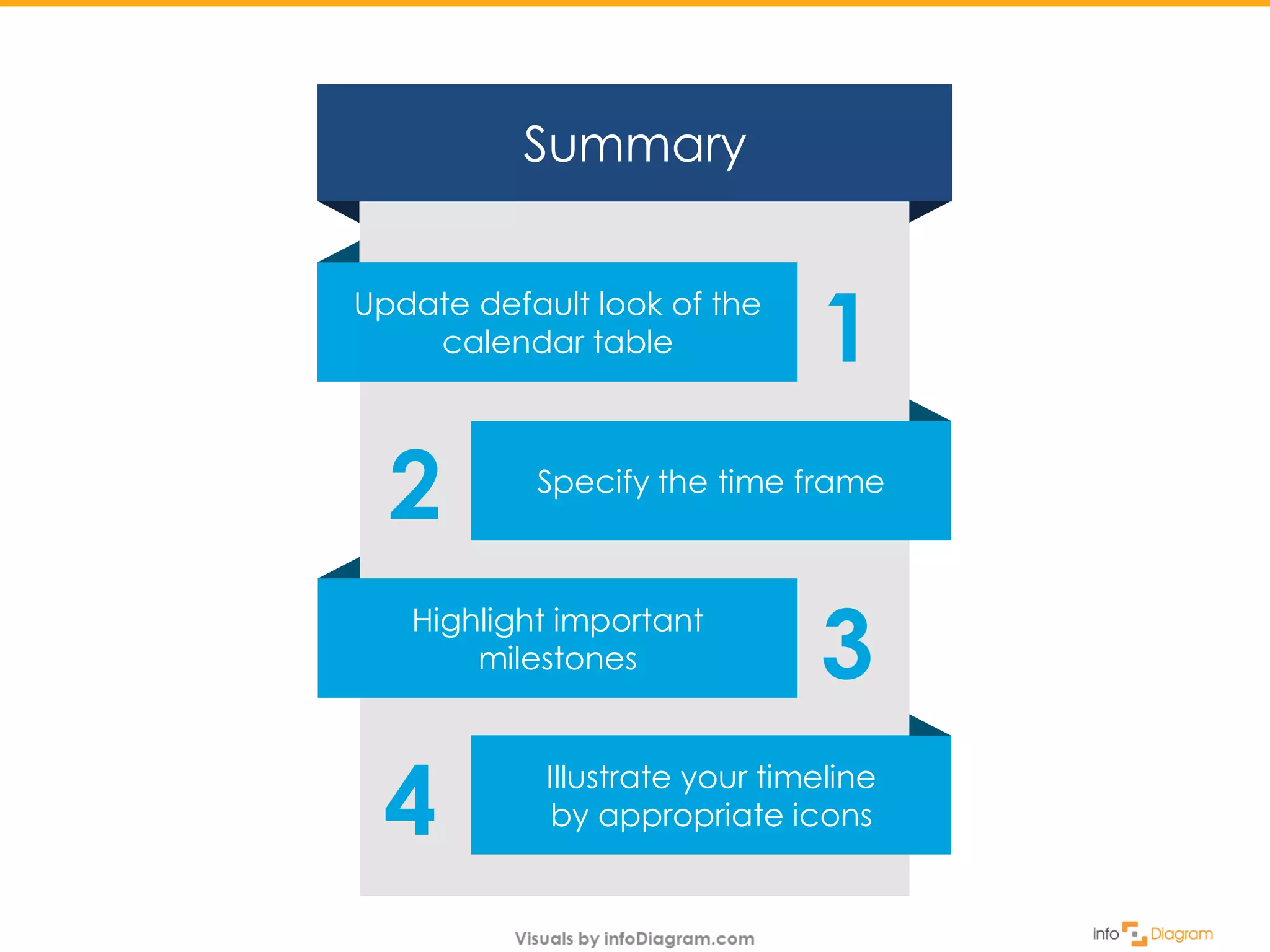 Summary

Update default look of the calendar table

1

2

Specify the time frame

Highlight important milestones

3

4

Illustrate your timeline by appropriate icons

Visuals by infoDiagram.com

info Diagram